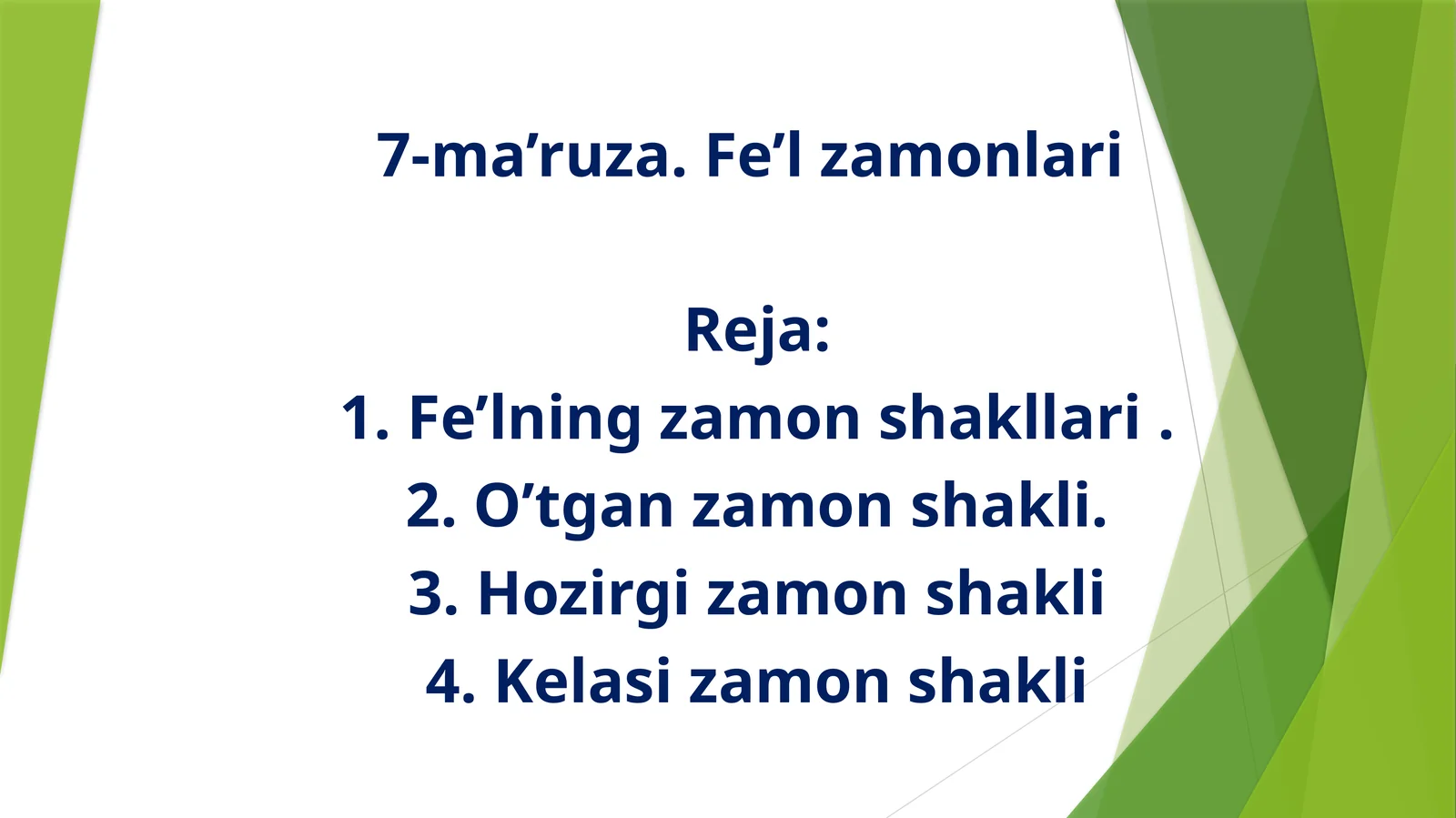 7-ma’ruza. Fe’l zamonlari

Reja:
1. Fe’lning zamon shakllari .
2. O’tgan zamon shakli.
3. Hozirgi zamon shakli
4. Kelasi zamon shakli